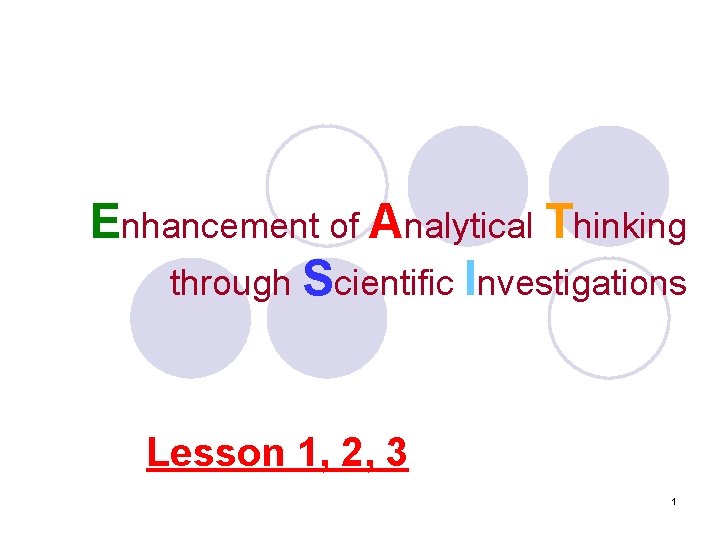 Enhancement of Analytical Thinking through Scientific Investigations

Lesson 1, 2, 3

1